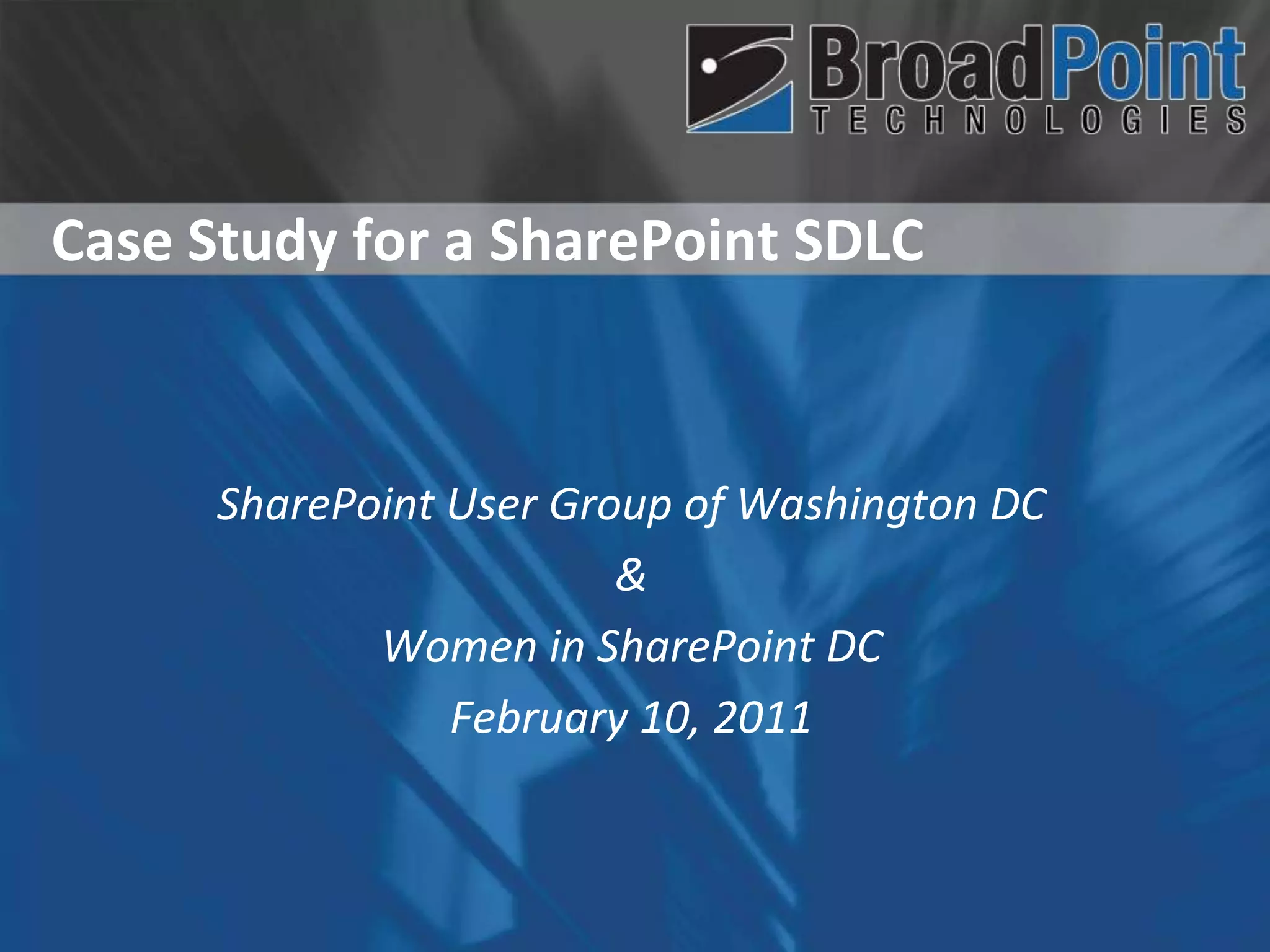 BroadPoint TECHNOLOGIES

Case Study for a SharePoint SDLC

SharePoint User Group of Washington DC

&

Women in SharePoint DC

February 10, 2011